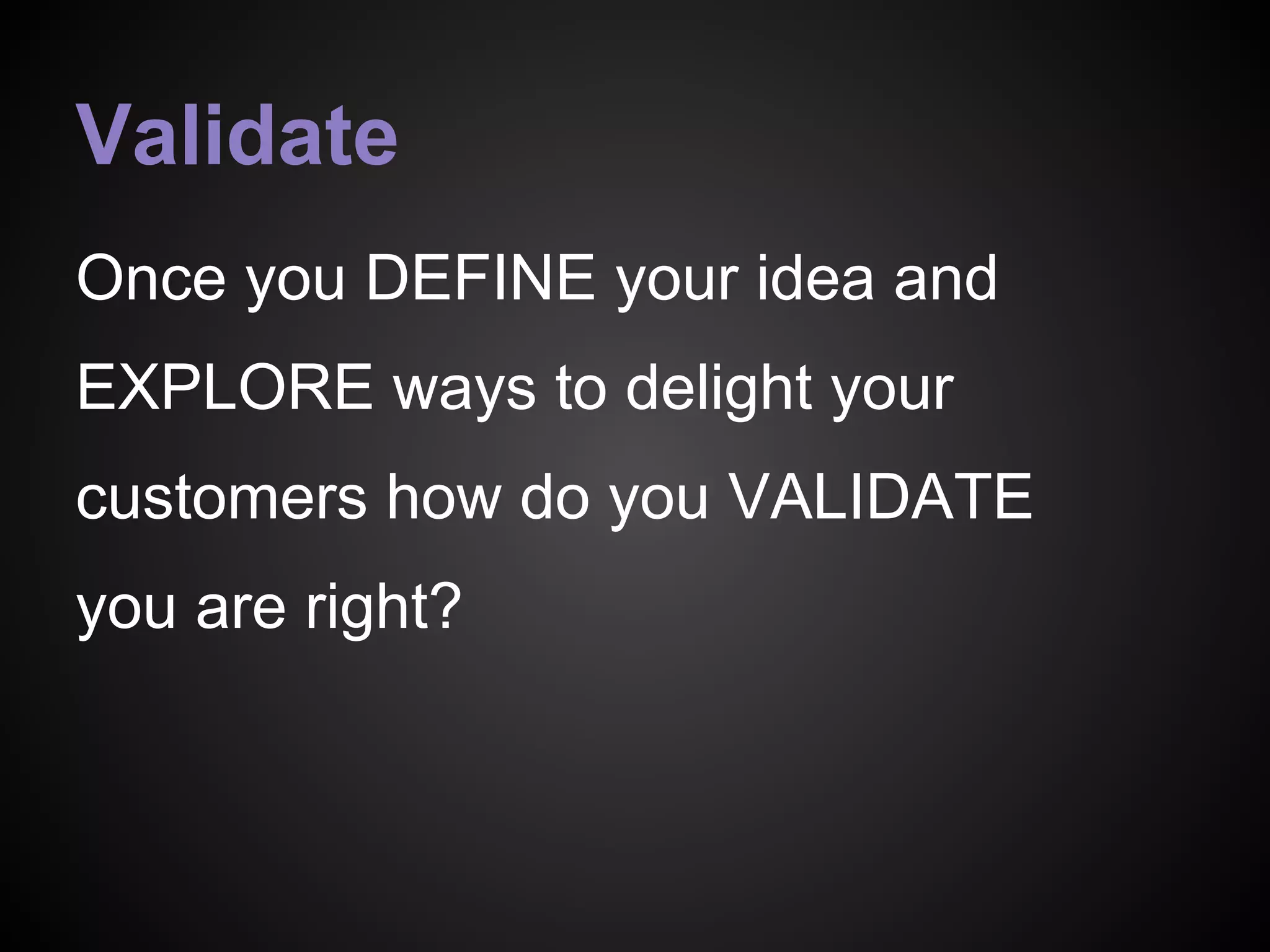 Validate

Once you DEFINE your idea and EXPLORE ways to delight your customers how do you VALIDATE you are right?